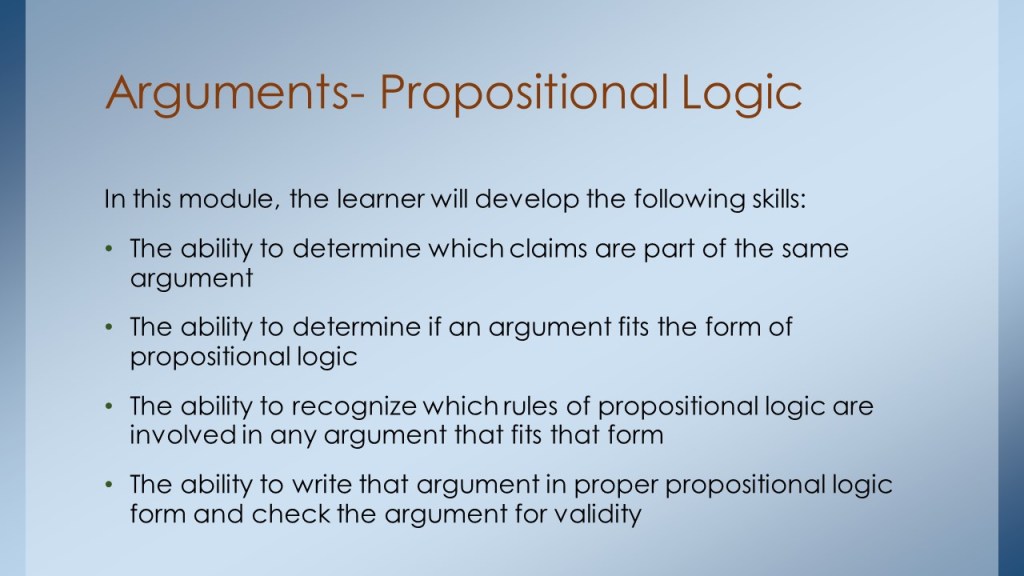 Arguments- Propositional Logic

In this module, the learner will develop the following skills:

• The ability to determine which claims are part of the same argument

• The ability to determine if an argument fits the form of propositional logic

• The ability to recognize which rules of propositional logic are involved in any argument that fits that form

• The ability to write that argument in proper propositional logic form and check the argument for validity